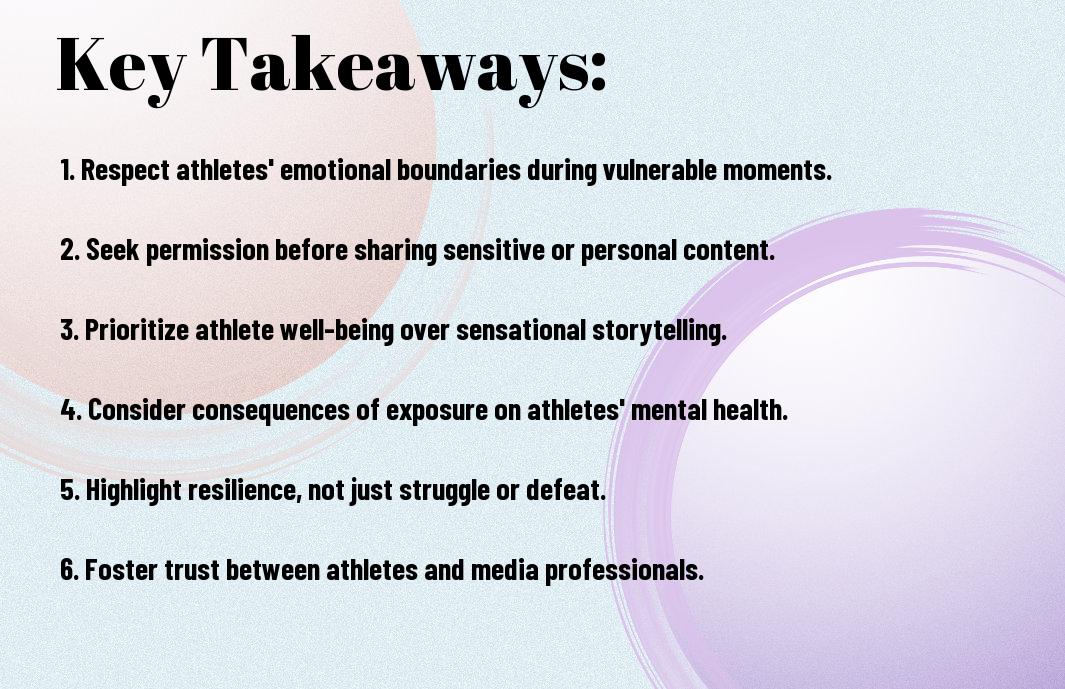 Key Takeaways:

1. Respect athletes' emotional boundaries during vulnerable moments.

2. Seek permission before sharing sensitive or personal content.

3. Prioritize athlete well-being over sensational storytelling.

4. Consider consequences of exposure on athletes' mental health.

5. Highlight resilience, not just struggle or defeat.

6. Foster trust between athletes and media professionals.